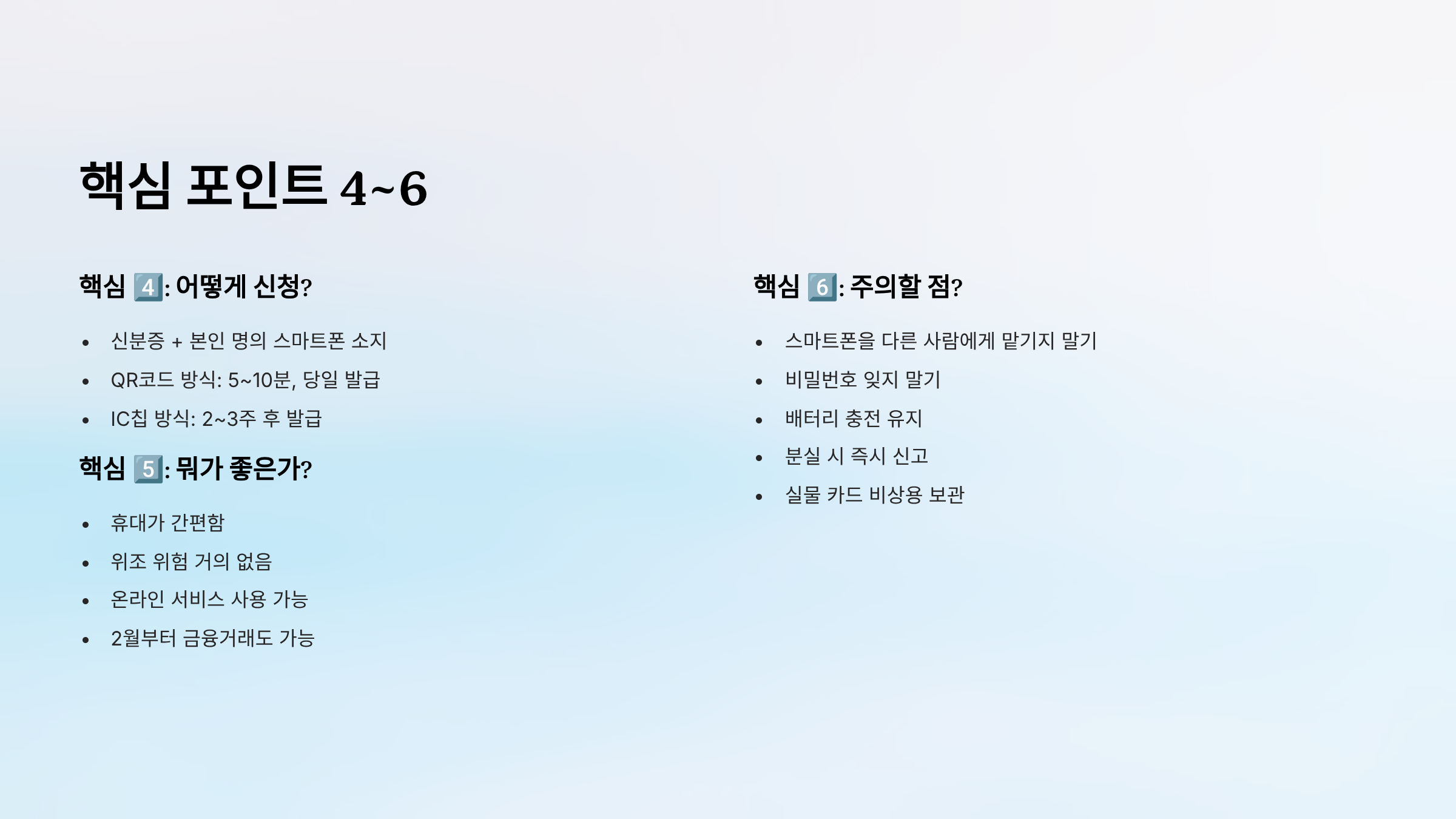 핵심 포인트 4~6

핵심 4️⃣: 어떻게 신청?

- 신분증 + 본인 명의 스마트폰 소지
- QR코드 방식: 5~10분, 당일 발급
- IC칩 방식: 2~3주 후 발급

핵심 5️⃣: 뭐가 좋은가?

- 휴대가 간편함
- 위조 위험 거의 없음
- 온라인 서비스 사용 가능
- 2월부터 금융거래도 가능

핵심 6️⃣: 주의할 점?

- 스마트폰을 다른 사람에게 맡기지 말기
- 비밀번호 잊지 말기
- 배터리 충전 유지
- 분실 시 즉시 신고
- 실물 카드 비상용 보관